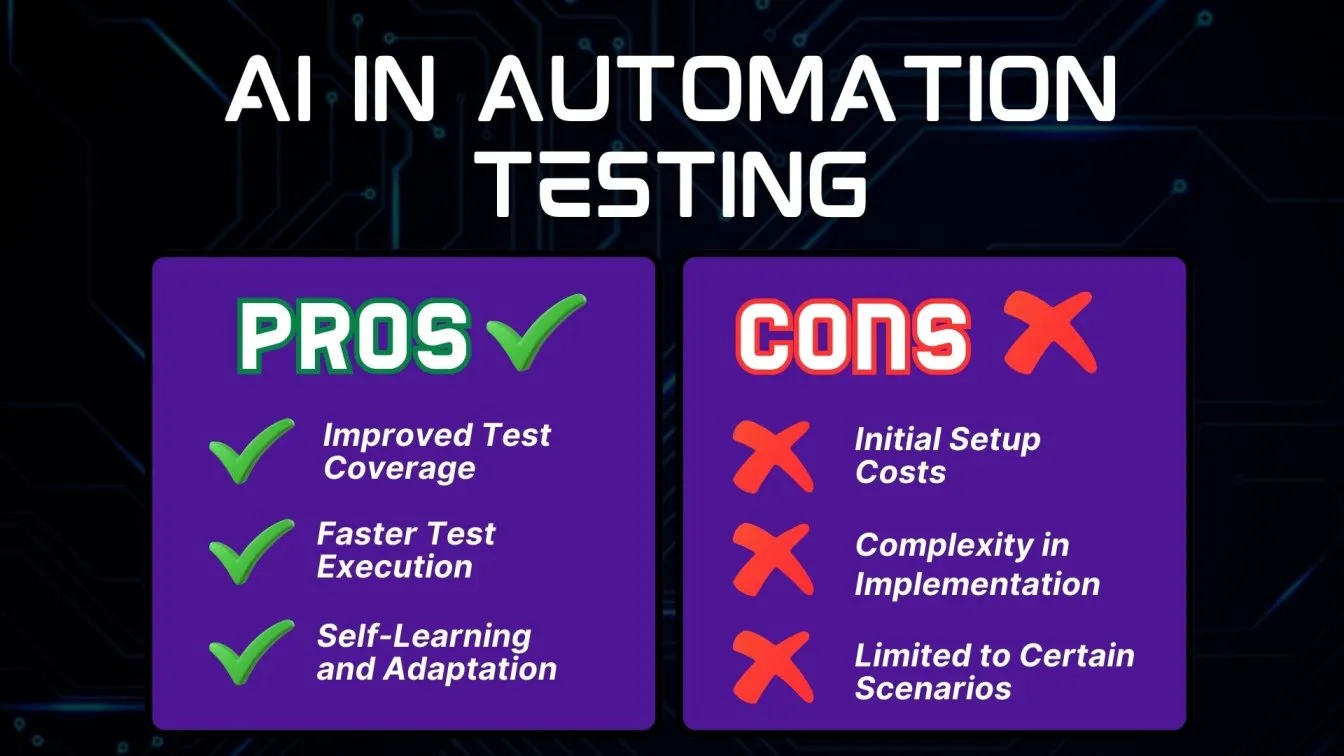 AI IN AUTOMATION TESTING

PROS

Improved Test Coverage

Faster Test Execution

Self-Learning and Adaptation

CONS

Initial Setup Costs

Complexity in Implementation

Limited to Certain Scenarios